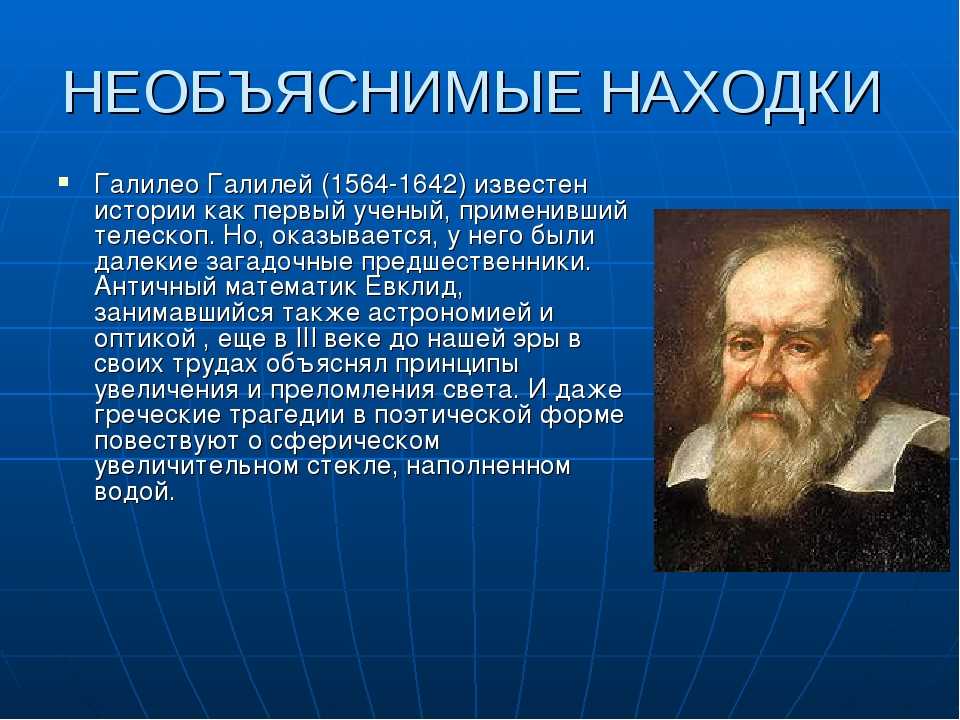 НЕОБЪЯСНИМЫЕ НАХОДКИ

Галилео Галилей (1564-1642) известен истории как первый ученый, применивший телескоп. Но, оказывается, у него были далекие загадочные предшественники. Античный математик Евклид, занимавшийся также астрономией и оптикой , еще в III веке до нашей эры в своих трудах объяснял принципы увеличения и преломления света. И даже греческие трагедии в поэтической форме повествуют о сферическом увеличительном стекле, наполненном водой.